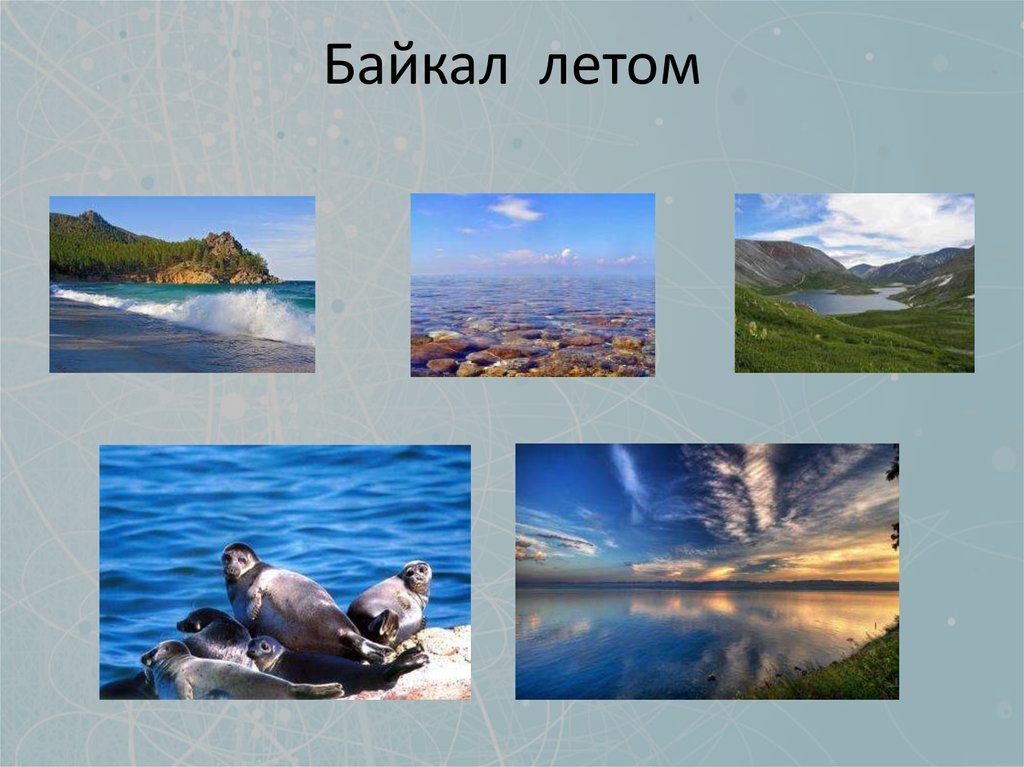 Байкал летом